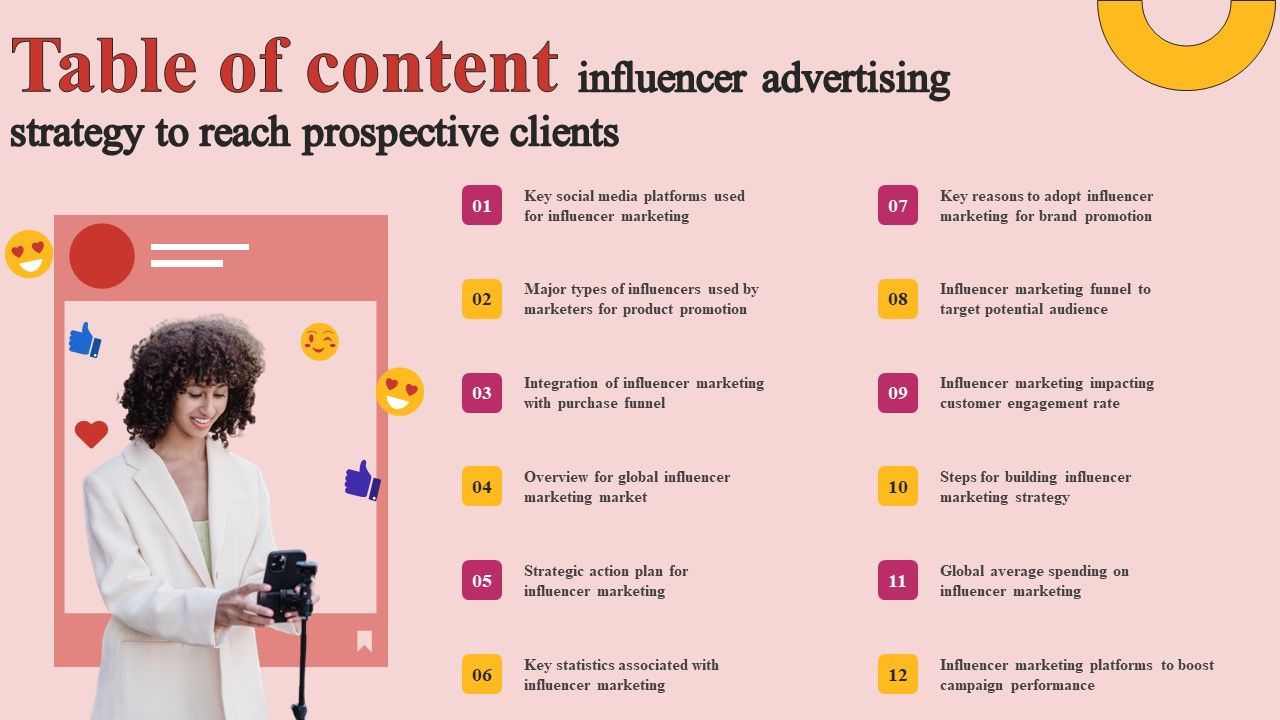 Table of content influencer advertising strategy to reach prospective clients

01 Key social media platforms used for influencer marketing

02 Major types of influencers used by marketers for product promotion

03 Integration of influencer marketing with purchase funnel

04 Overview for global influencer marketing market

05 Strategic action plan for influencer marketing

06 Key statistics associated with influencer marketing

07 Key reasons to adopt influencer marketing for brand promotion

08 Influencer marketing funnel to target potential audience

09 Influencer marketing impacting customer engagement rate

10 Steps for building influencer marketing strategy

11 Global average spending on influencer marketing

12 Influencer marketing platforms to boost campaign performance